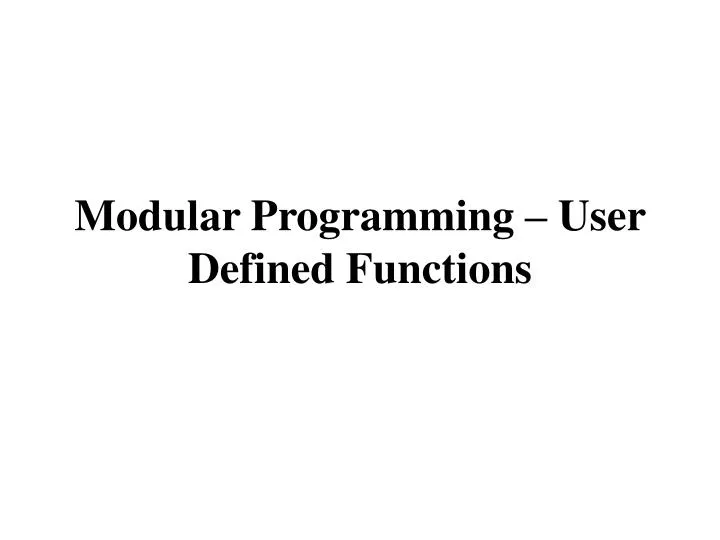 Modular Programming – User Defined Functions